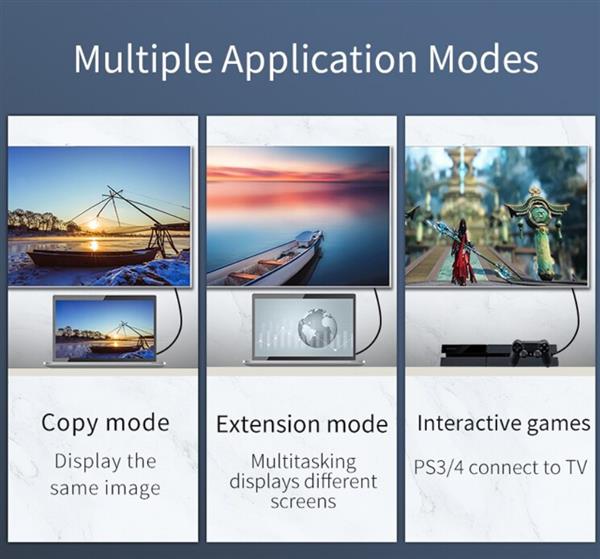 Multiple Application Modes

Copy mode

Display the same image

Extension mode

Multitasking displays different screens

Interactive games

PS3/4 connect to TV